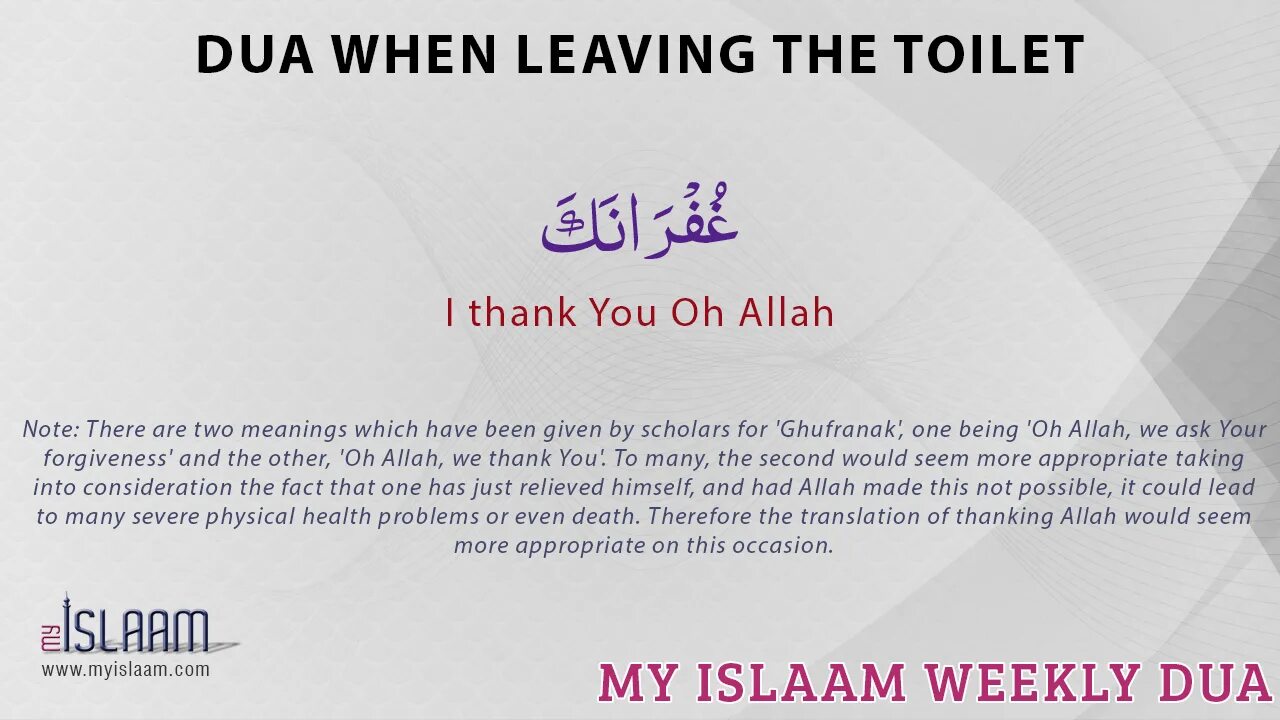 DUA WHEN LEAVING THE TOILET

غُفْرَانَكَ

I thank You Oh Allah

Note: There are two meanings which have been given by scholars for 'Ghufranak', one being 'Oh Allah, we ask Your forgiveness' and the other, 'Oh Allah, we thank You'. To many, the second would seem more appropriate taking into consideration the fact that one has just relieved himself, and had Allah made this not possible, it could lead to many severe physical health problems or even death. Therefore the translation of thanking Allah would seem more appropriate on this occasion.

my ISLAAM
www.myislaam.com

MY ISLAAM WEEKLY DUA